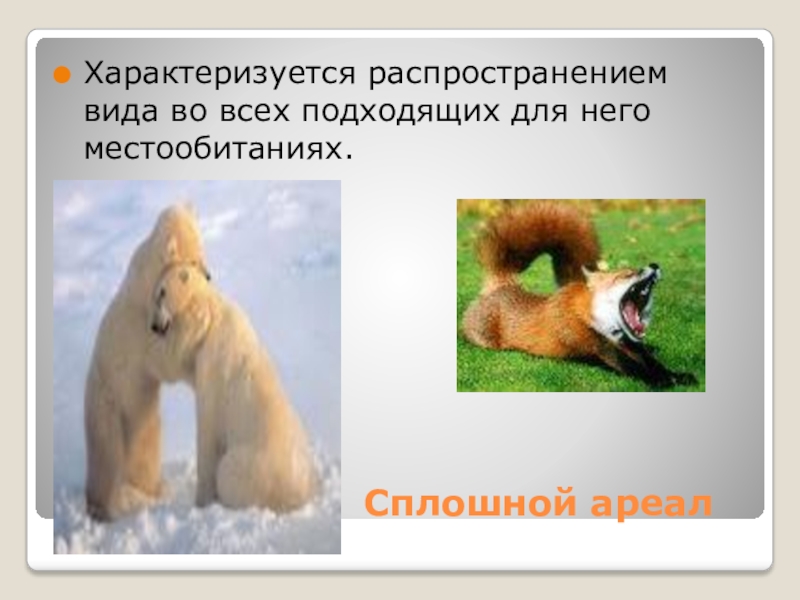 Характеризуется распространением вида во всех подходящих для него местообитаниях.

Сплошной ареал